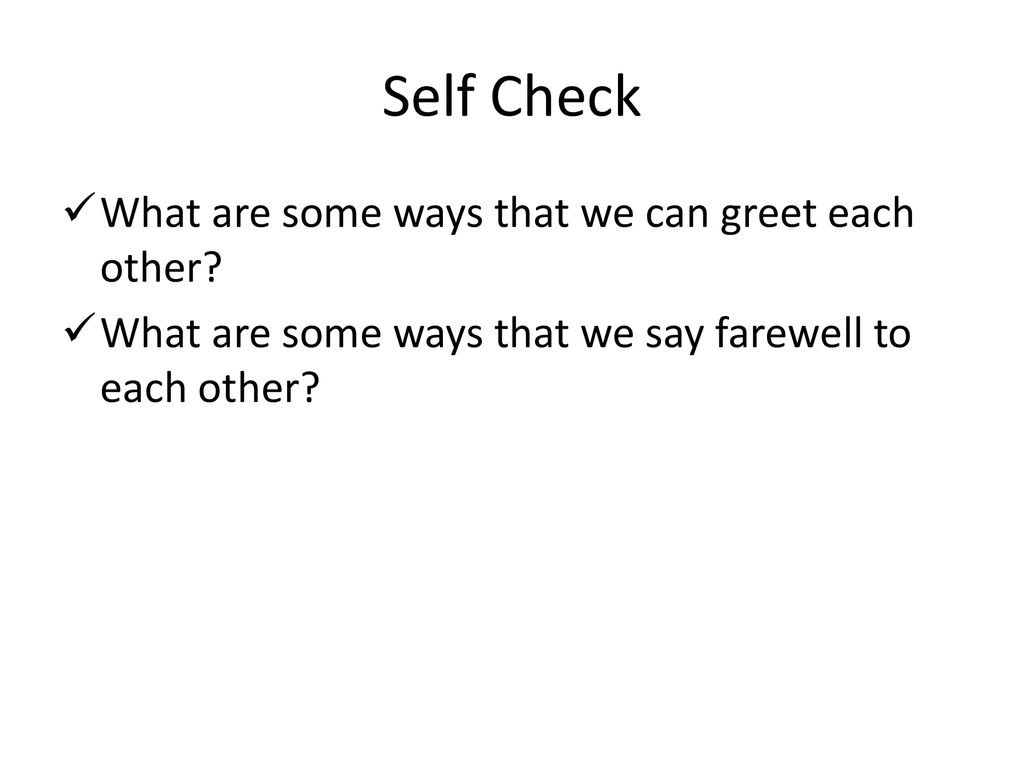 Self Check

✓ What are some ways that we can greet each other?

✓ What are some ways that we say farewell to each other?